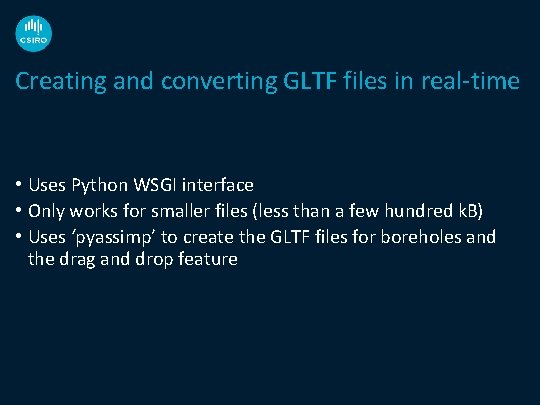 CSIRO

Creating and converting GLTF files in real-time

• Uses Python WSGI interface
• Only works for smaller files (less than a few hundred kB)
• Uses ‘pyassimp’ to create the GLTF files for boreholes and the drag and drop feature